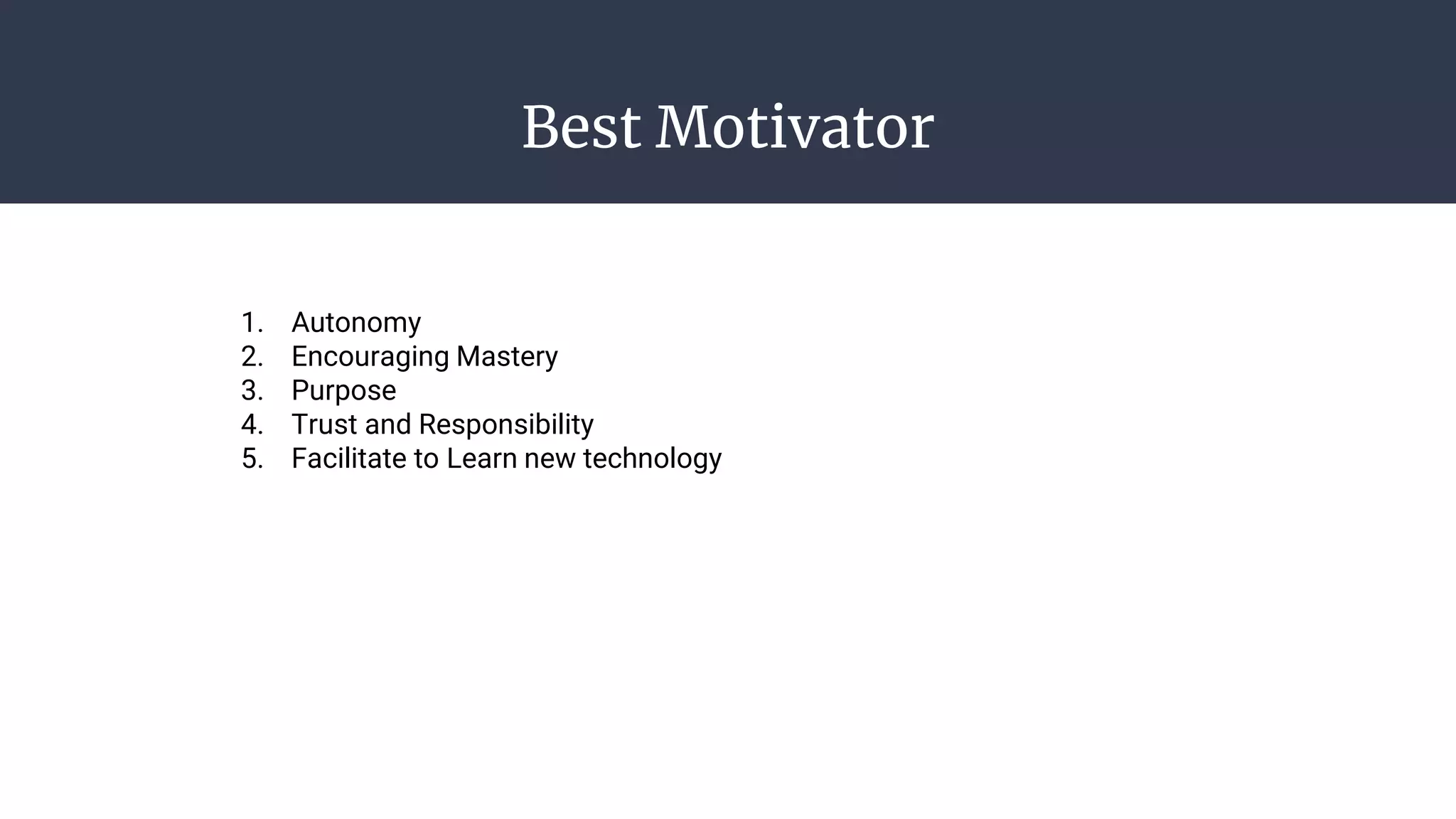 Best Motivator

1. Autonomy
2. Encouraging Mastery
3. Purpose
4. Trust and Responsibility
5. Facilitate to Learn new technology